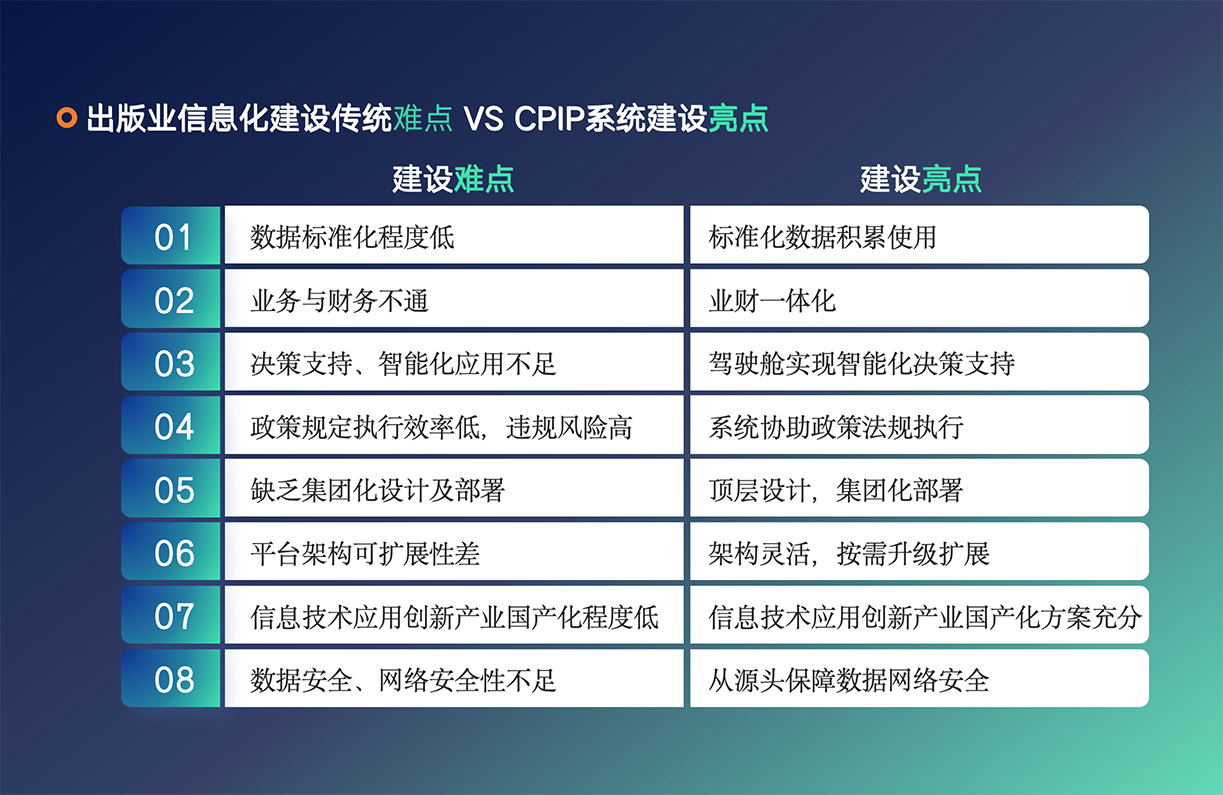 出版业信息化建设传统难点 VS CPIP系统建设亮点

| | 建设难点 | 建设亮点 |
|---|---|---|
| 01 | 数据标准化程度低 | 标准化数据积累使用 |
| 02 | 业务与财务不通 | 业财一体化 |
| 03 | 决策支持、智能化应用不足 | 驾驶舱实现智能化决策支持 |
| 04 | 政策规定执行效率低，违规风险高 | 系统协助政策法规执行 |
| 05 | 缺乏集团化设计及部署 | 顶层设计，集团化部署 |
| 06 | 平台架构可扩展性差 | 架构灵活，按需升级扩展 |
| 07 | 信息技术应用创新产业国产化程度低 | 信息技术应用创新产业国产化方案充分 |
| 08 | 数据安全、网络安全性不足 | 从源头保障数据网络安全 |